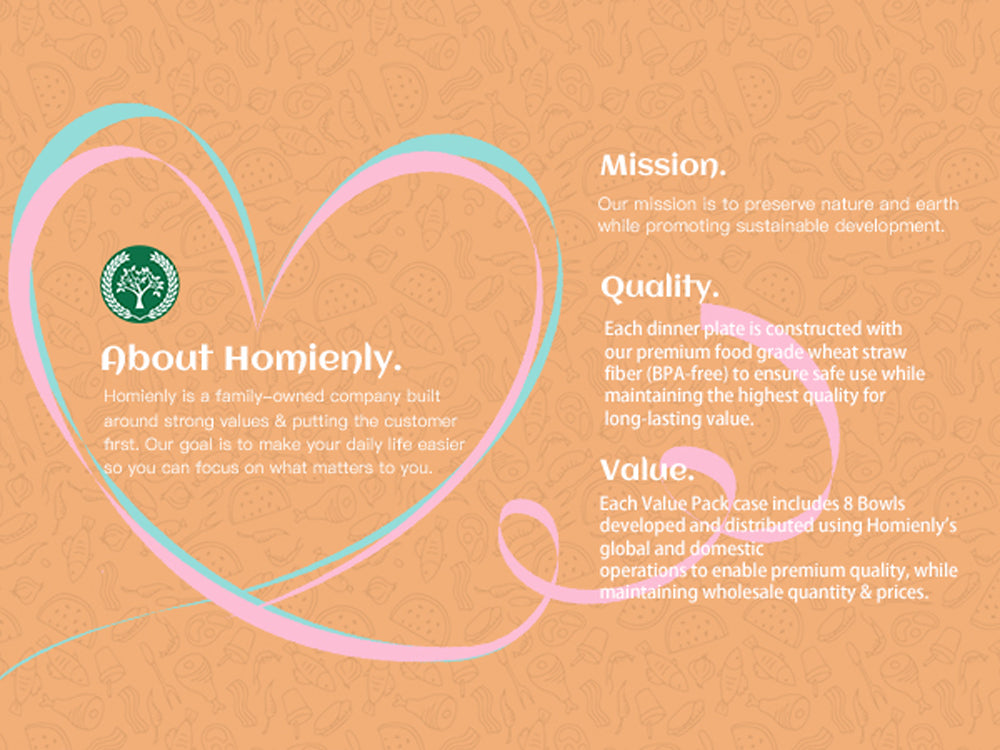 About Homienly.

Homienly is a family-owned company built around strong values & putting the customer first. Our goal is to make your daily life easier so you can focus on what matters to you.

Mission.

Our mission is to preserve nature and earth while promoting sustainable development.

Quality.

Each dinner plate is constructed with our premium food grade wheat straw fiber (BPA-free) to ensure safe use while maintaining the highest quality for long-lasting value.

Value.

Each Value Pack case includes 8 Bowls developed and distributed using Homienly's global and domestic operations to enable premium quality, while maintaining wholesale quantity & prices.